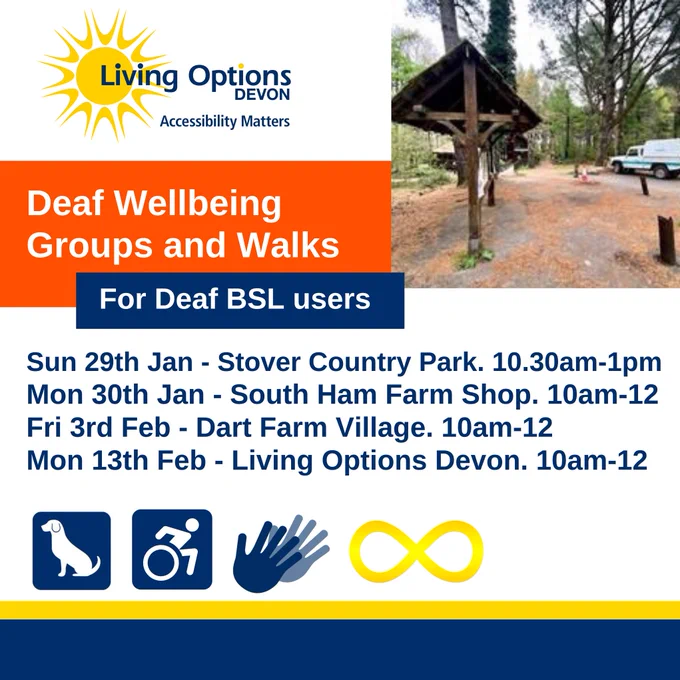 Living Options DEVON
Accessibility Matters

Deaf Wellbeing Groups and Walks

For Deaf BSL users

Sun 29th Jan - Stover Country Park. 10.30am-1pm
Mon 30th Jan - South Ham Farm Shop. 10am-12
Fri 3rd Feb - Dart Farm Village. 10am-12
Mon 13th Feb - Living Options Devon. 10am-12